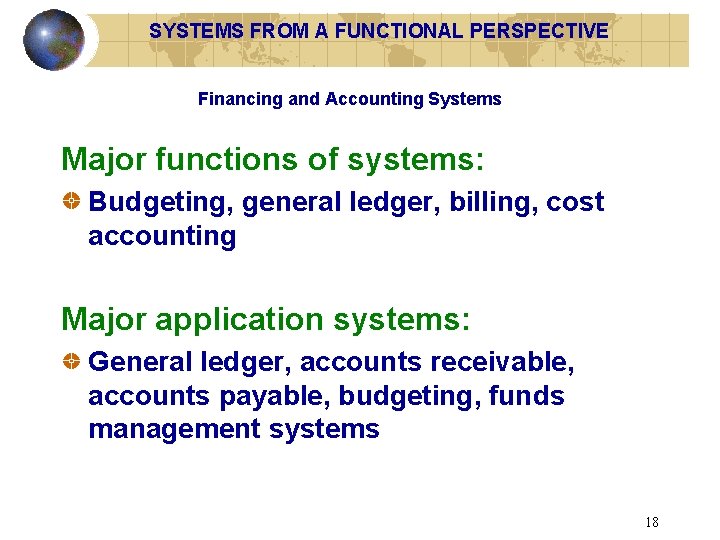 SYSTEMS FROM A FUNCTIONAL PERSPECTIVE

Financing and Accounting Systems

Major functions of systems:

Budgeting, general ledger, billing, cost accounting

Major application systems:

General ledger, accounts receivable, accounts payable, budgeting, funds management systems

18